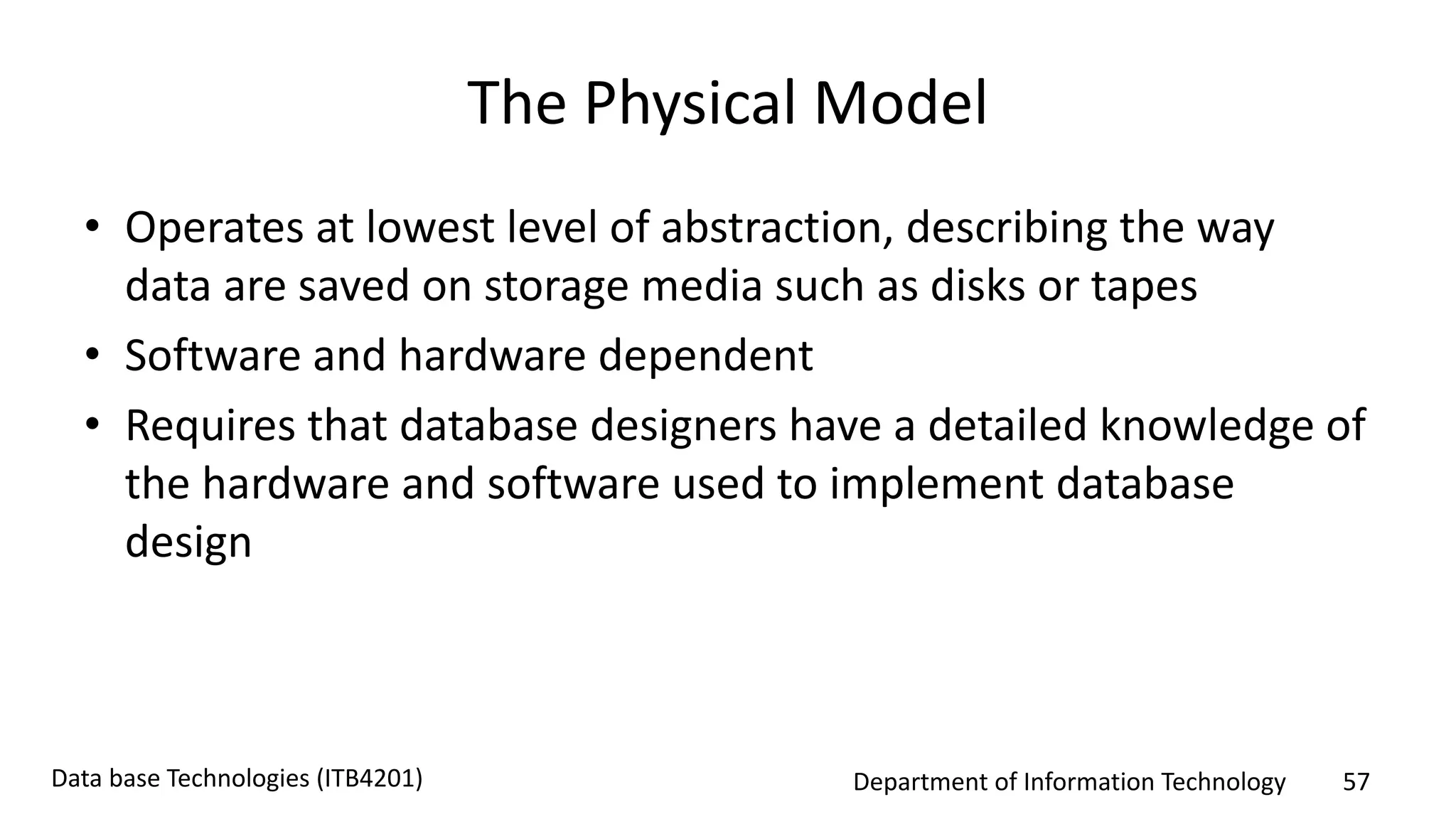 The Physical Model

• Operates at lowest level of abstraction, describing the way data are saved on storage media such as disks or tapes
• Software and hardware dependent
• Requires that database designers have a detailed knowledge of the hardware and software used to implement database design

Data base Technologies (ITB4201)

Department of Information Technology

57